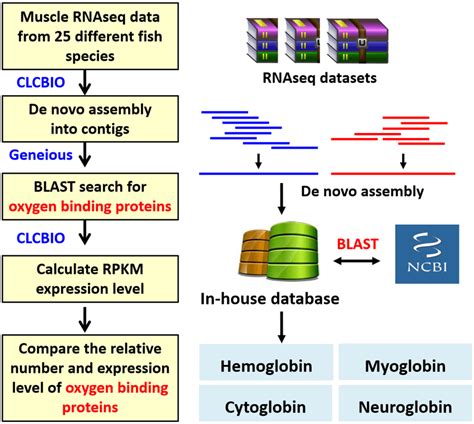 Muscle RNAseq data from 25 different fish species

CLCBIO

De novo assembly into contigs

Geneious

BLAST search for oxygen binding proteins

CLCBIO

Calculate RPKM expression level

Compare the relative number and expression level of oxygen binding proteins

RNAseq datasets

De novo assembly

BLAST

NCBI

In-house database

Hemoglobin

Myoglobin

Cytoglobin

Neuroglobin